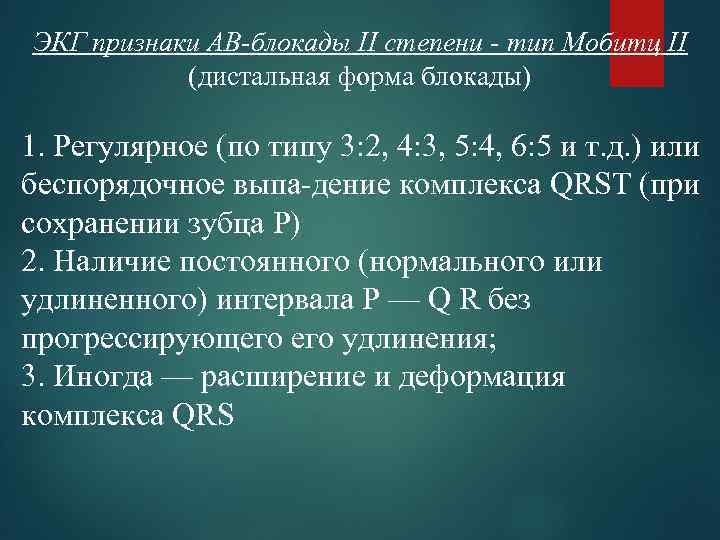 ЭКГ признаки АВ-блокады II степени - тип Мобитц II
(дистальная форма блокады)

1. Регулярное (по типу 3:2, 4:3, 5:4, 6:5 и т.д.) или беспорядочное выпа-дение комплекса QRST (при сохранении зубца Р)
2. Наличие постоянного (нормального или удлиненного) интервала Р — Q R без прогрессирующего его удлинения;
3. Иногда — расширение и деформация комплекса QRS